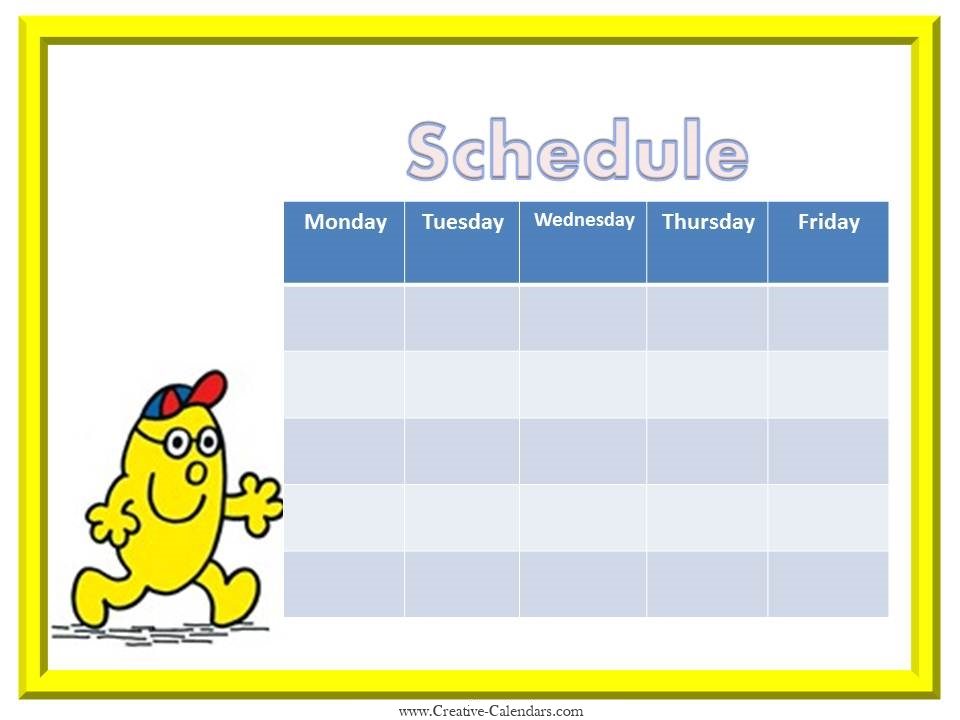 Schedule

| Monday | Tuesday | Wednesday | Thursday | Friday |
|---|---|---|---|---|
| | | | | |
| | | | | |
| | | | | |
| | | | | |
| | | | | |

www.Creative-Calendars.com